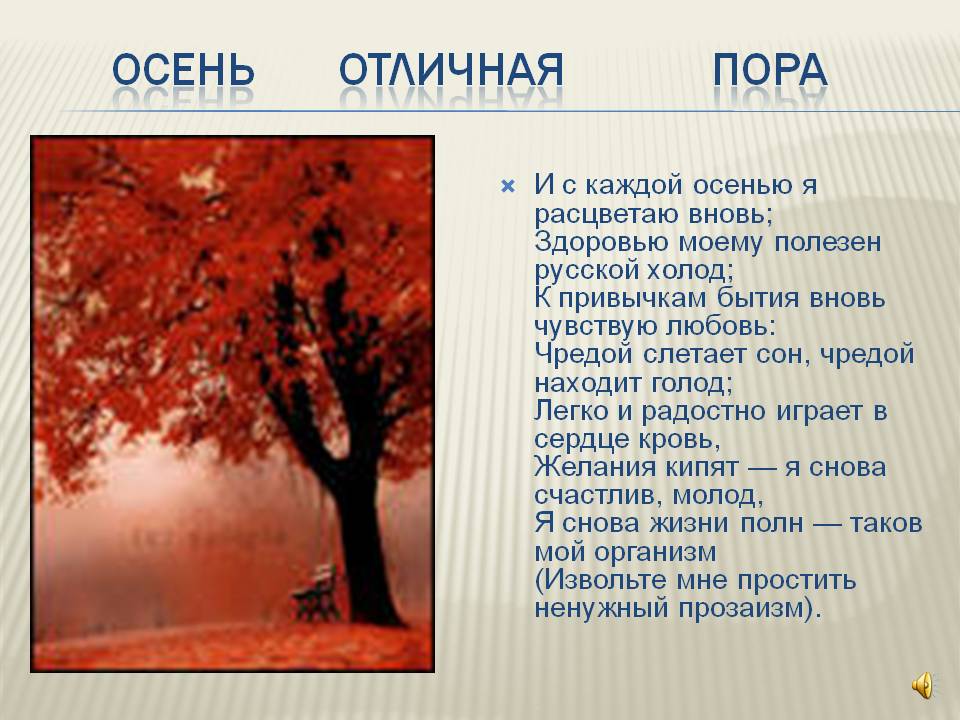 ОСЕНЬ ОТЛИЧНАЯ ПОРА

И с каждой осенью я расцветаю вновь;
Здоровью моему полезен русской холод;
К привычкам бытия вновь чувствую любовь:
Чредой слетает сон, чредой находит голод;
Легко и радостно играет в сердце кровь,
Желания кипят — я снова счастлив, молод,
Я снова жизни полн — таков мой организм
(Извольте мне простить ненужный прозаизм).